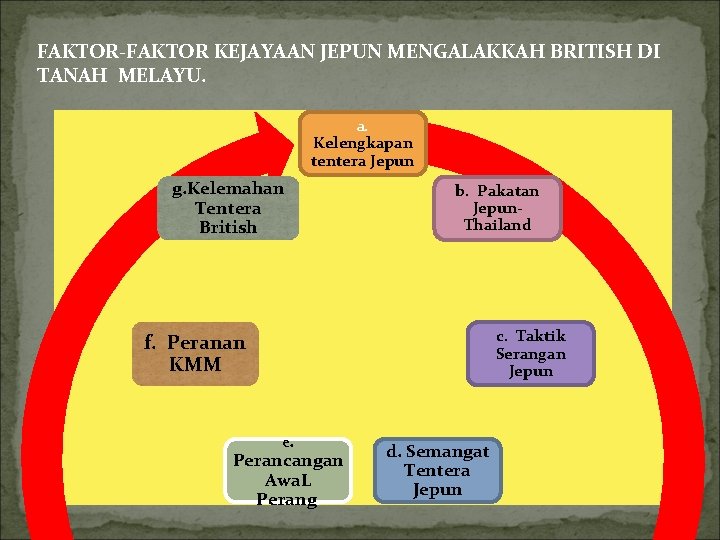 FAKTOR-FAKTOR KEJAYAAN JEPUN MENGALAKKAH BRITISH DI TANAH MELAYU.

a. Kelengkapan tentera Jepun

b. Pakatan Jepun-Thailand

c. Taktik Serangan Jepun

d. Semangat Tentera Jepun

e. Perancangan AwaL Perang

f. Peranan KMM

g.Kelemahan Tentera British